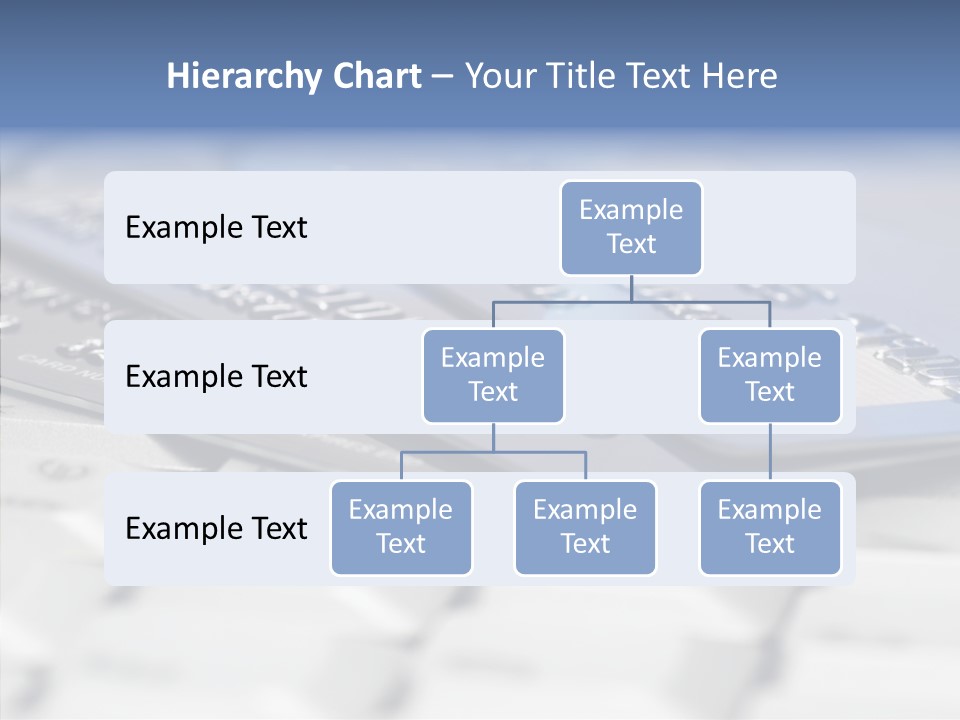 Hierarchy Chart – Your Title Text Here

Example Text

Example Text

Example Text

Example Text

Example Text

Example Text

Example Text

Example Text

Example Text